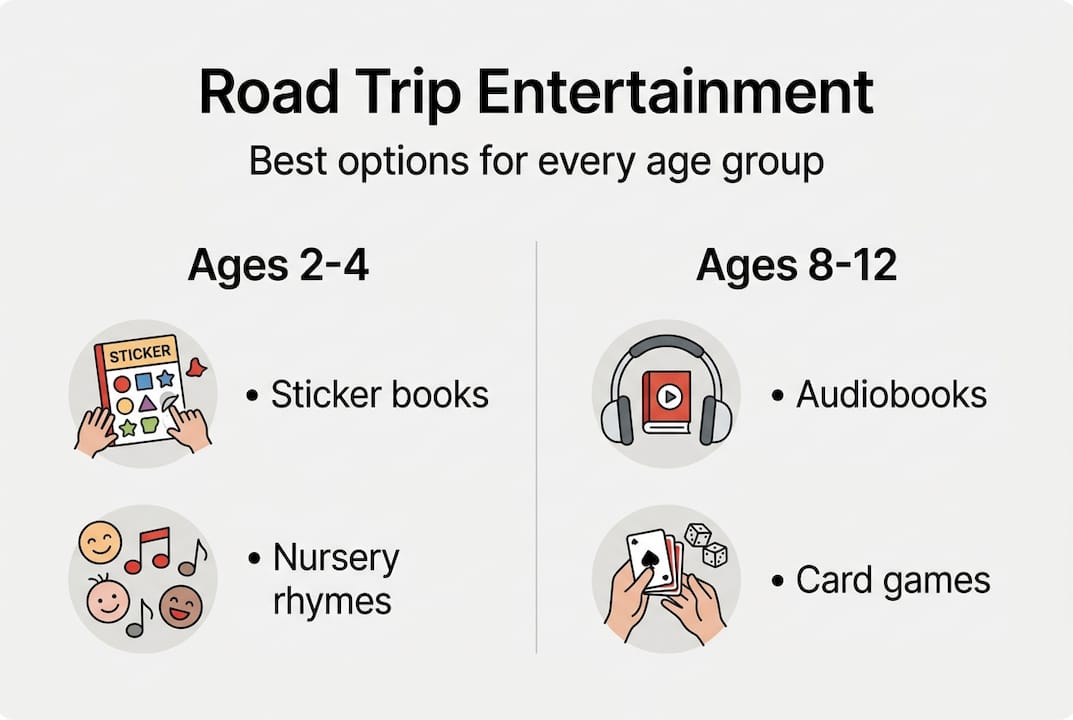 Road Trip Entertainment

Best options for every age group

Ages 2-4

STICKER

• Sticker books

• Nursery rhymes

Ages 8-12

• Audiobooks

• Card games